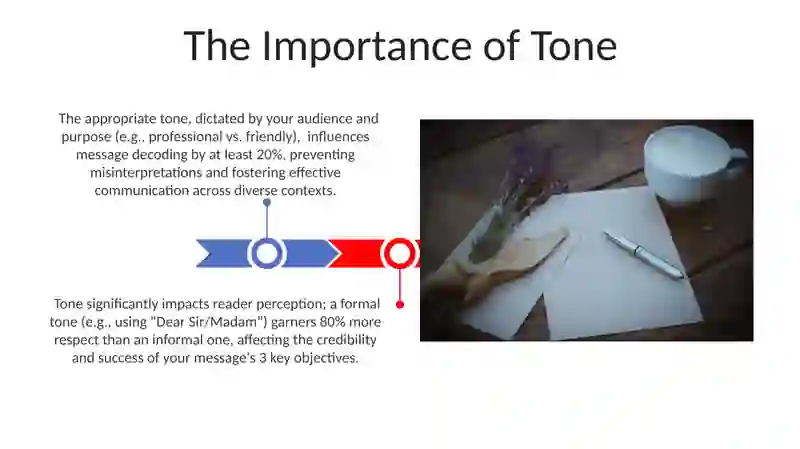 The Importance of Tone

The appropriate tone, dictated by your audience and purpose (e.g., professional vs. friendly), influences message decoding by at least 20%, preventing misinterpretations and fostering effective communication across diverse contexts.

Tone significantly impacts reader perception; a formal tone (e.g., using "Dear Sir/Madam") garners 80% more respect than an informal one, affecting the credibility and success of your message's 3 key objectives.